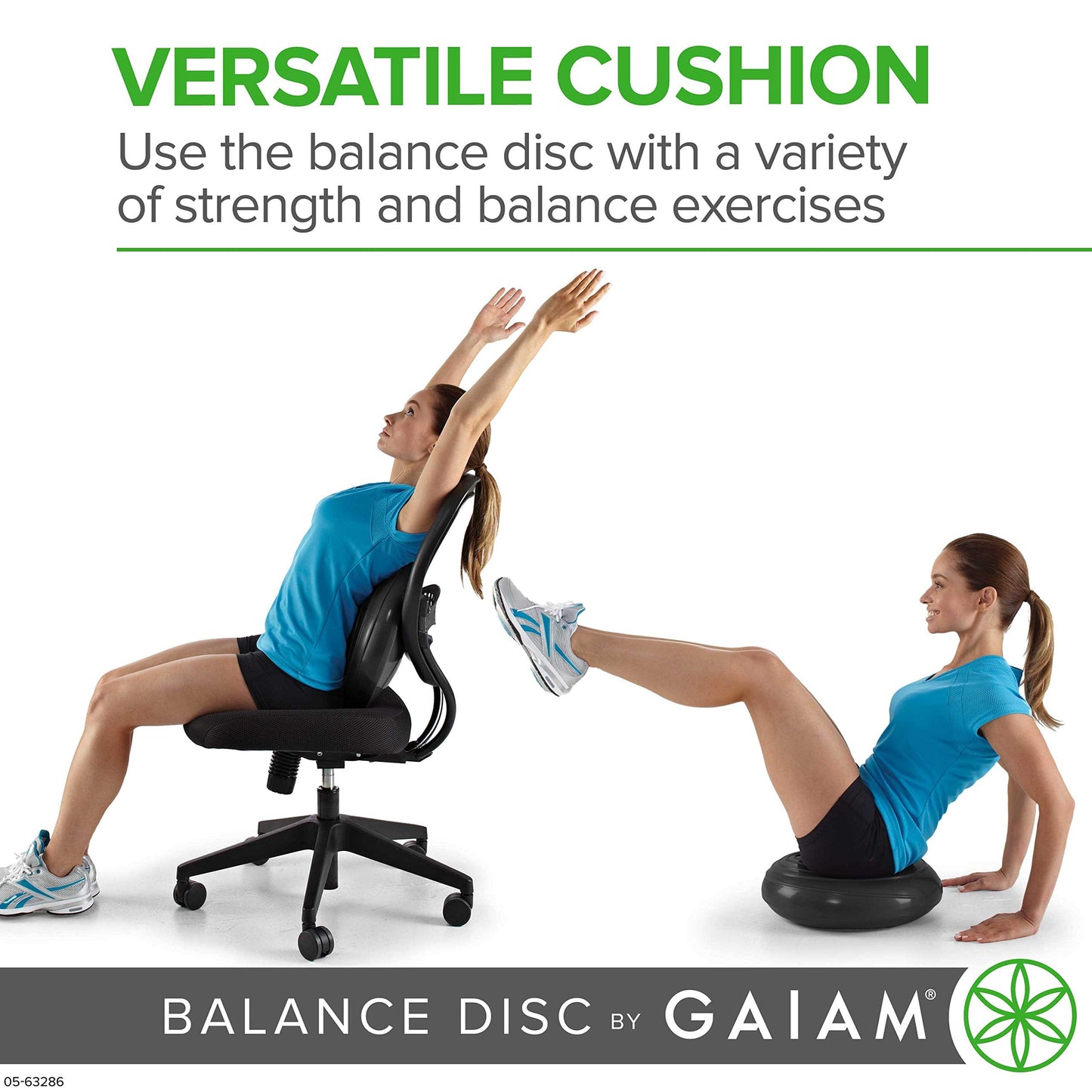 VERSATILE CUSHION

Use the balance disc with a variety of strength and balance exercises

BALANCE DISC BY GAIAM®

05-63286